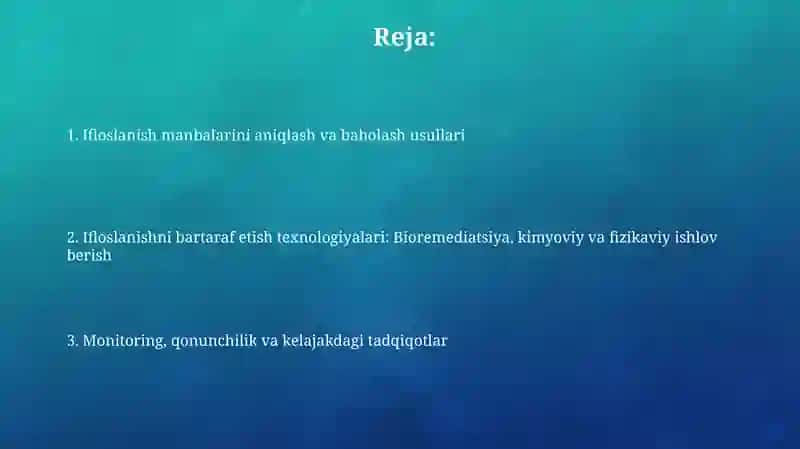 Reja:

1. Ifloslanish manbalarini aniqlash va baholash usullari

2. Ifloslanishni bartaraf etish texnologiyalari: Bioremediatsiya, kimyoviy va fizikaviy ishlov berish

3. Monitoring, qonunchilik va kelajakdagi tadqiqotlar